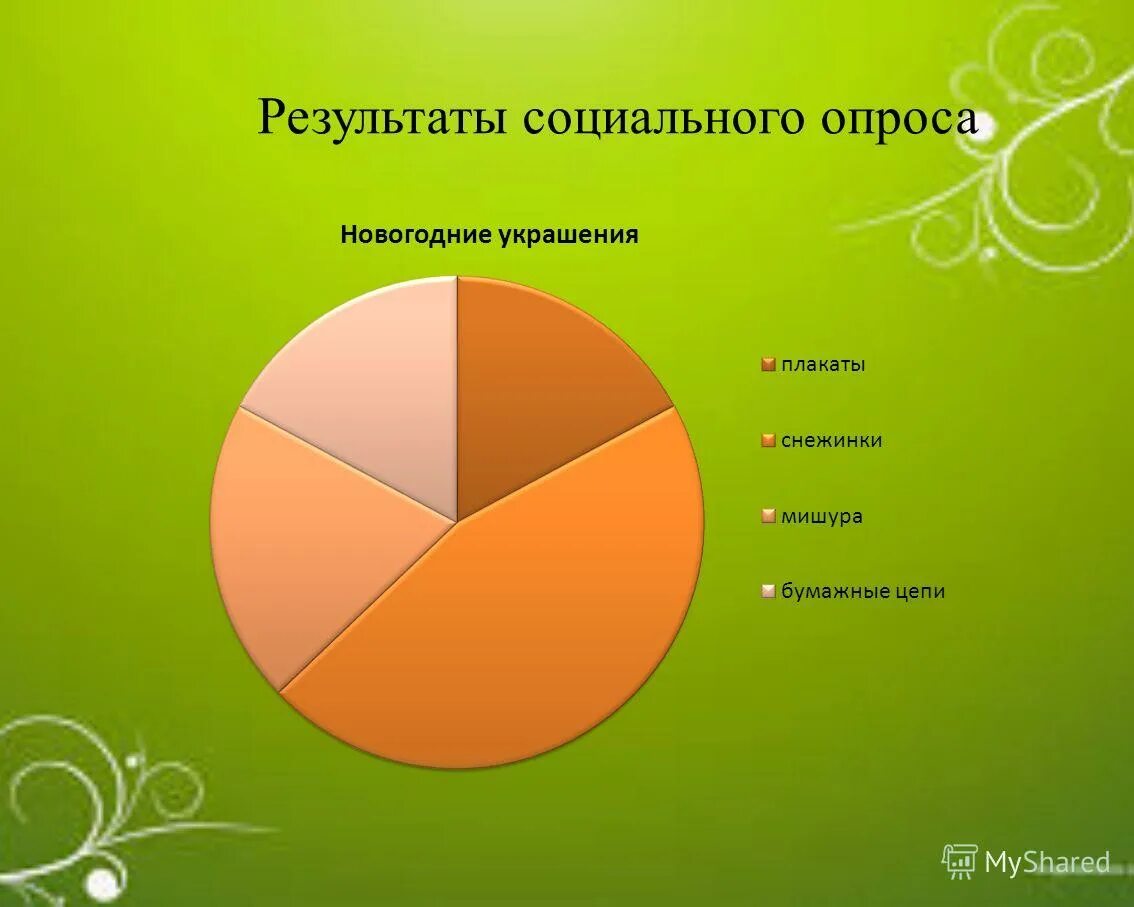 Результаты социального опроса

Новогодние украшения

плакаты
снежинки
мишура
бумажные цепи

MyShared